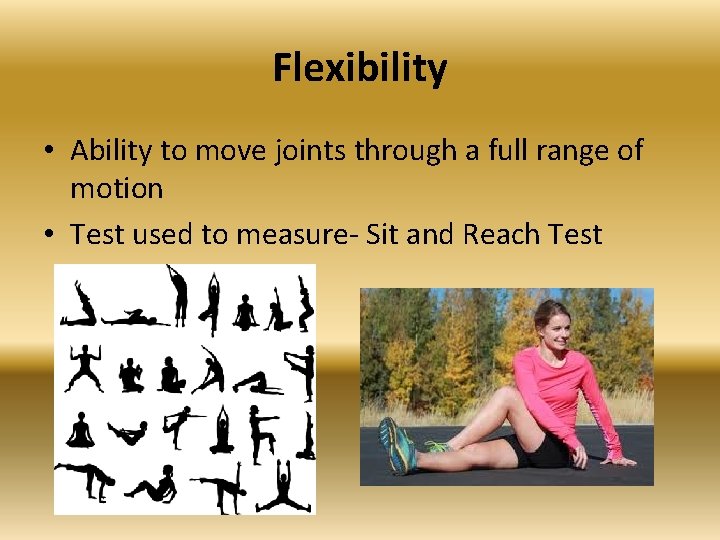 Flexibility

• Ability to move joints through a full range of motion
• Test used to measure- Sit and Reach Test